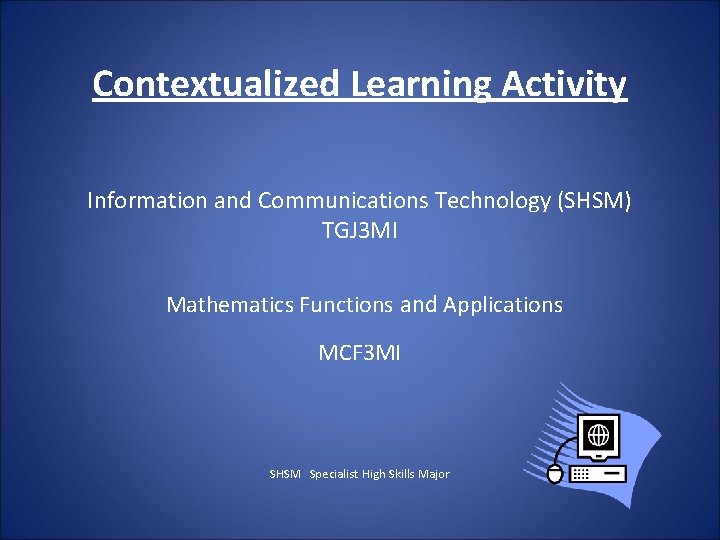 Contextualized Learning Activity

Information and Communications Technology (SHSM)
TGJ3MI

Mathematics Functions and Applications

MCF3MI

SHSM Specialist High Skills Major